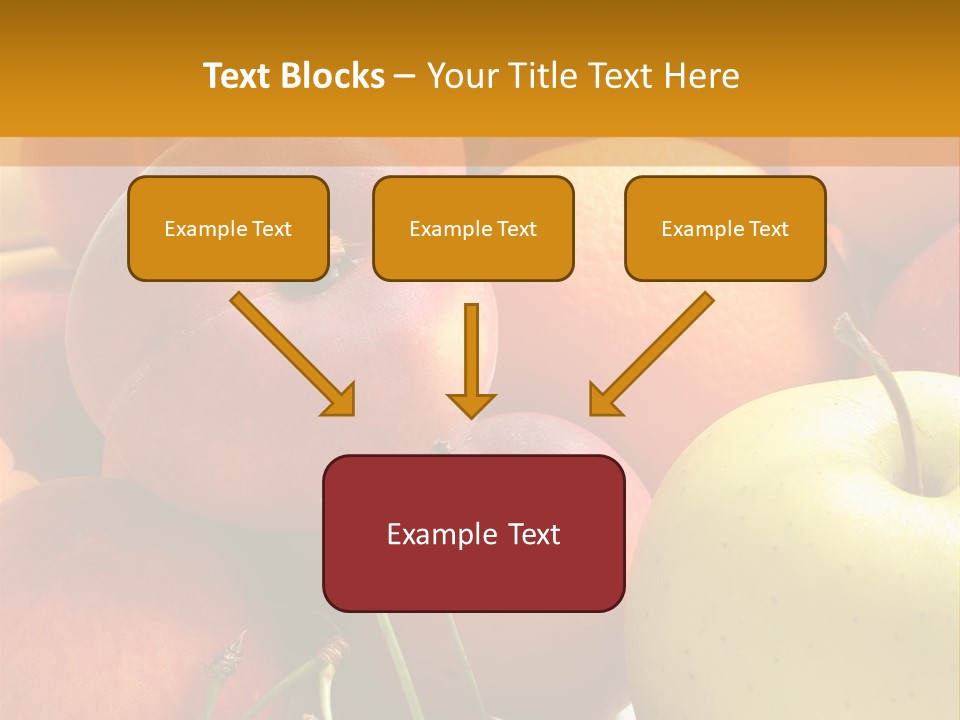 Text Blocks – Your Title Text Here

Example Text

Example Text

Example Text

Example Text